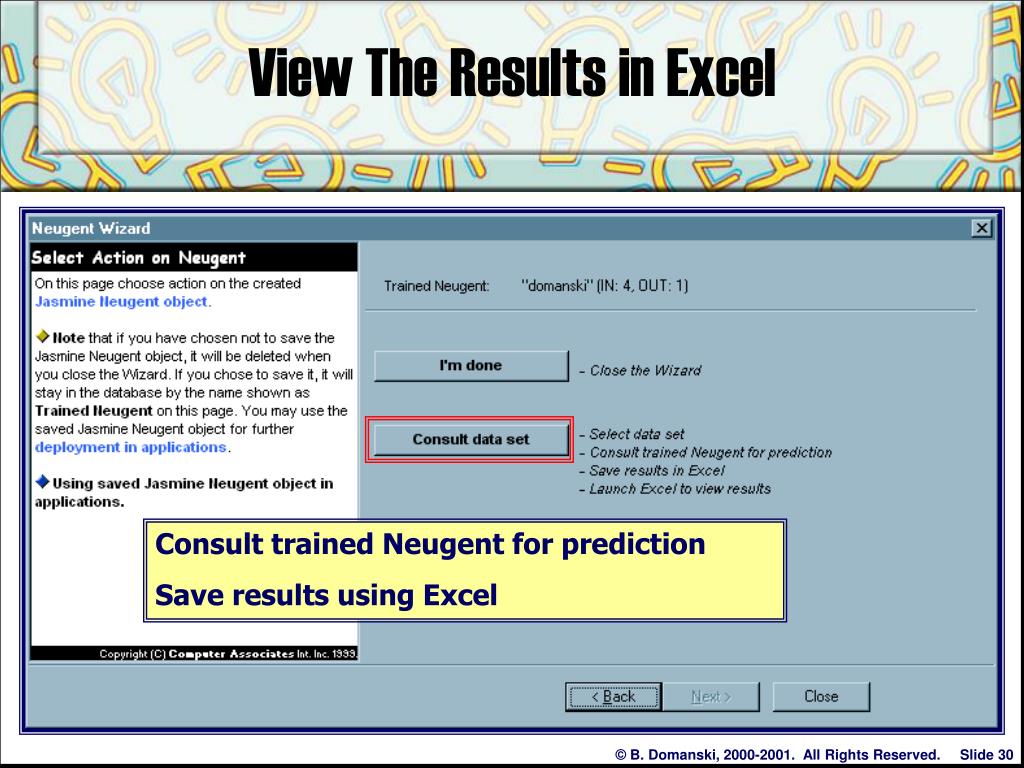 View The Results in Excel

Neugent Wizard

Select Action on Neugent

On this page choose action on the created Jasmine Neugent object.

Note that if you have chosen not to save the Jasmine Neugent object, it will be deleted when you close the Wizard. If you chose to save it, it will stay in the database by the name shown as Trained Neugent on this page. You may use the saved Jasmine Neugent object for further deployment in applications.

Using saved Jasmine Neugent object in applications.

Copyright (C) Computer Associates Int. Inc. 1999.

Trained Neugent: "domanski" (IN: 4, OUT: 1)

I'm done

- Close the Wizard

Consult data set

- Select data set
- Consult trained Neugent for prediction
- Save results in Excel
- Launch Excel to view results

Consult trained Neugent for prediction

Save results using Excel

< Back

Next >

Close

© B. Domanski, 2000-2001. All Rights Reserved. Slide 30